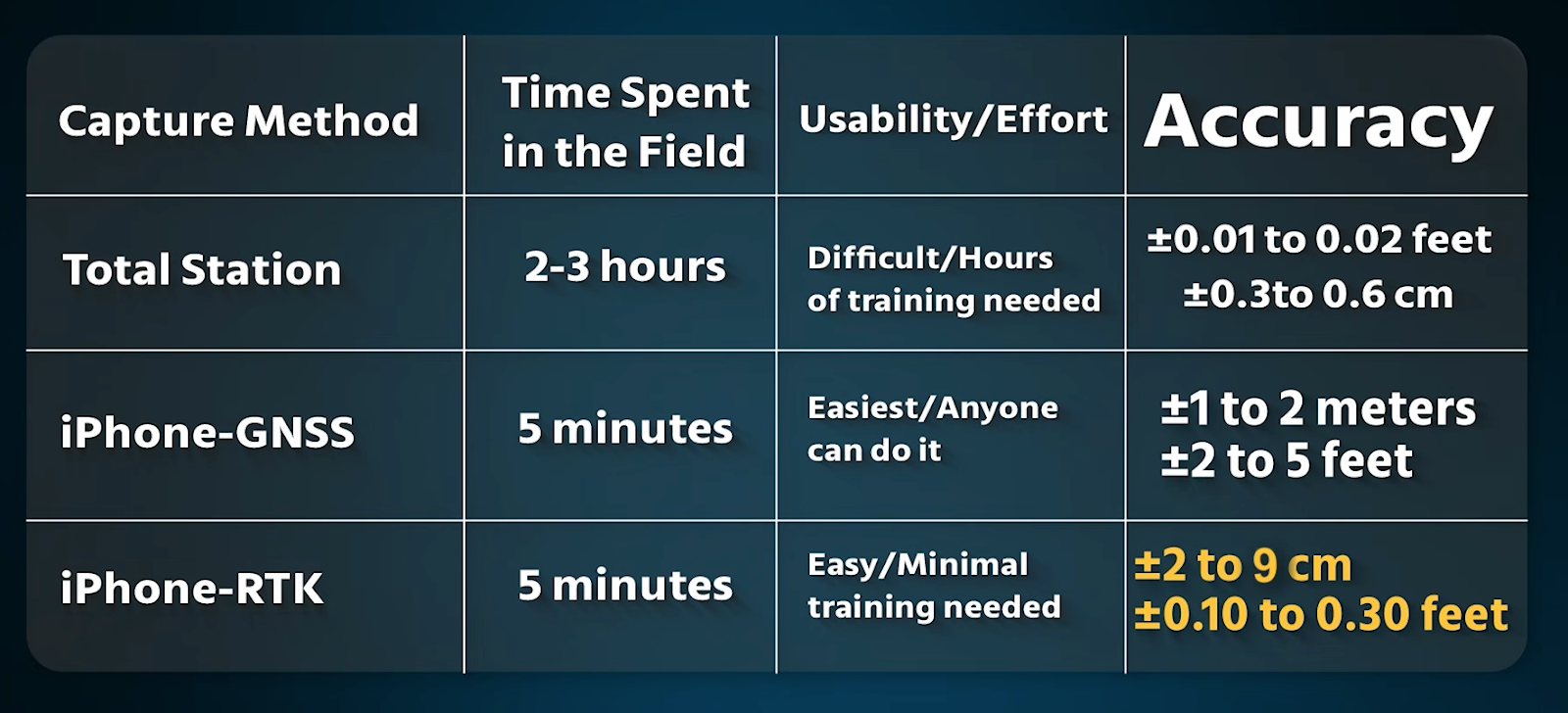 | Capture Method | Time Spent in the Field | Usability/Effort | Accuracy |
|---|---|---|---|
| Total Station | 2-3 hours | Difficult/Hours of training needed | ±0.01 to 0.02 feet ±0.3to 0.6 cm |
| iPhone-GNSS | 5 minutes | Easiest/Anyone can do it | ±1 to 2 meters ±2 to 5 feet |
| iPhone-RTK | 5 minutes | Easy/Minimal training needed | ±2 to 9 cm ±0.10 to 0.30 feet |